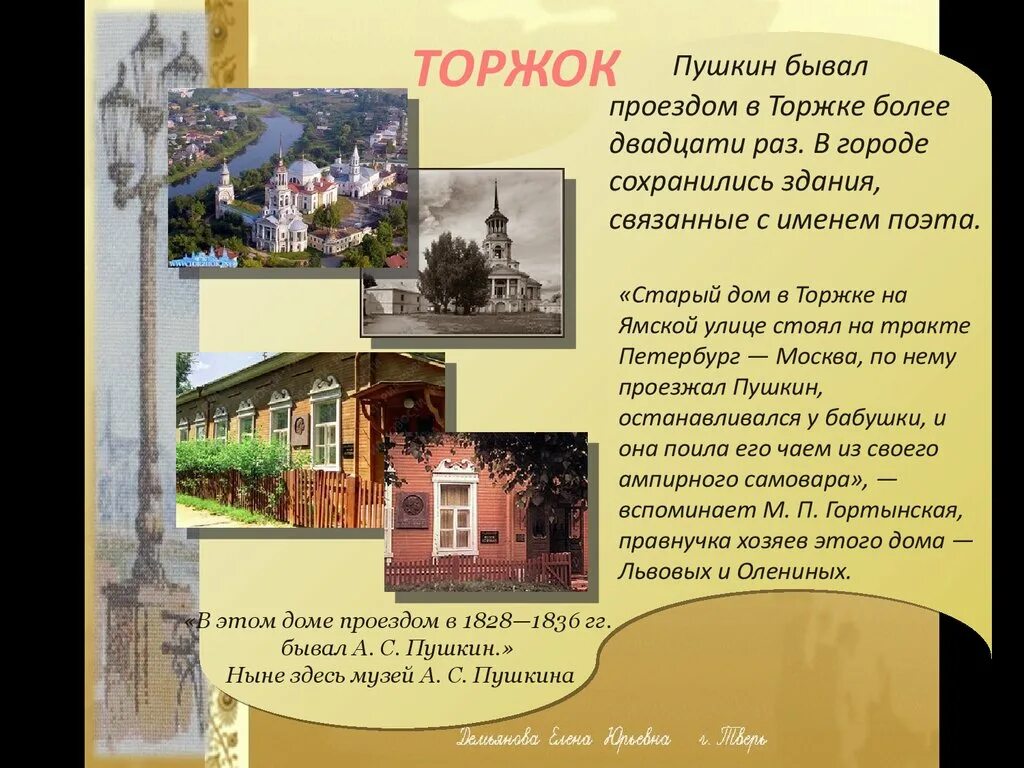 ТОРЖОК

Пушкин бывал проездом в Торжке более двадцати раз. В городе сохранились здания, связанные с именем поэта.

«Старый дом в Торжке на Ямской улице стоял на тракте Петербург — Москва, по нему проезжал Пушкин, останавливался у бабушки, и она поила его чаем из своего ампирного самовара», — вспоминает М. П. Гортынская, правнучка хозяев этого дома — Львовых и Олениных.

«В этом доме проездом в 1828—1836 гг. бывал А. С. Пушкин.»
Ныне здесь музей А. С. Пушкина

Демьянова Елена Юрьевна г. Тверь